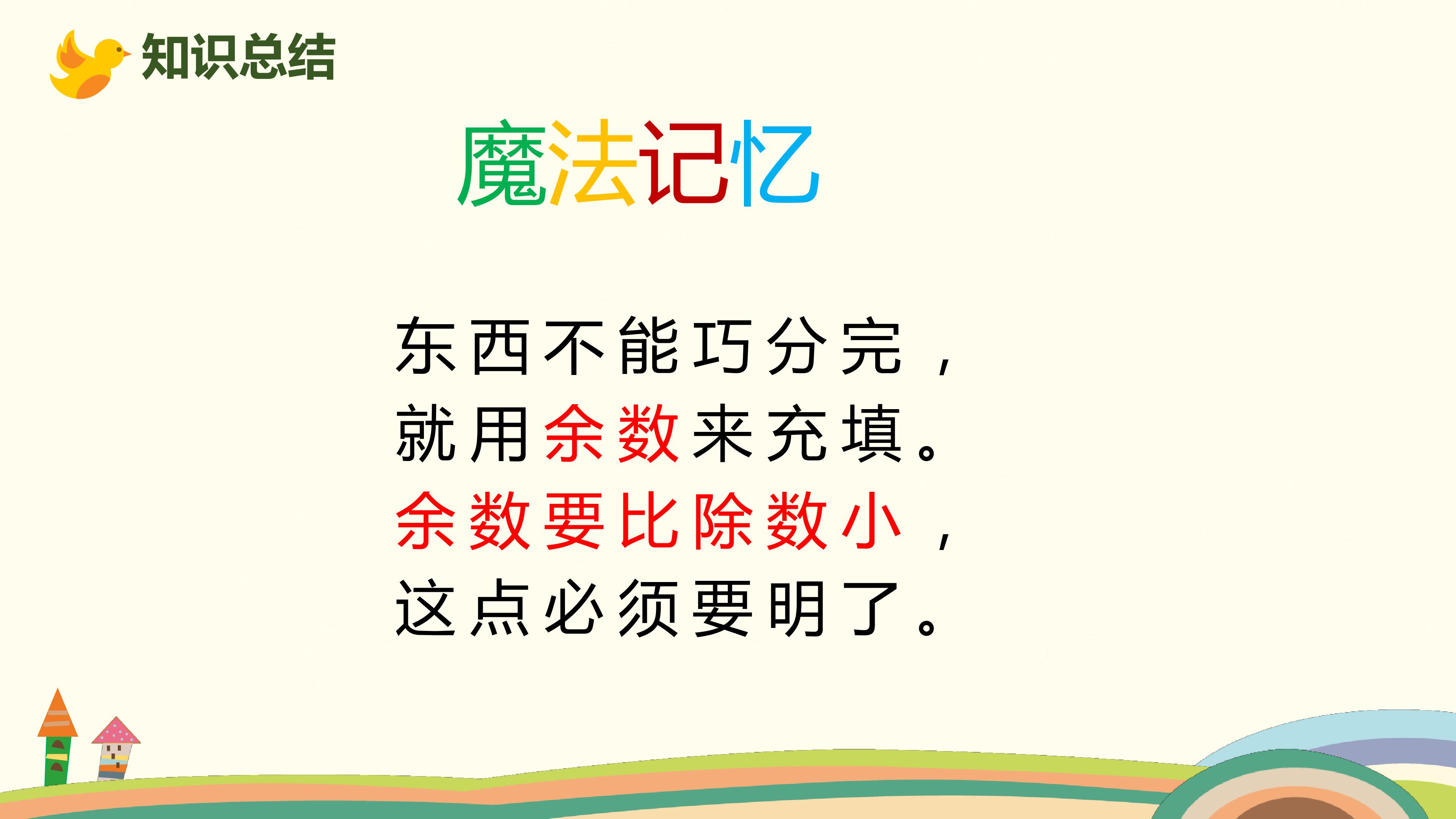 知识总结

魔法记忆

东西不能巧分完，
就用余数来充填。
余数要比除数小，
这点必须要明了。